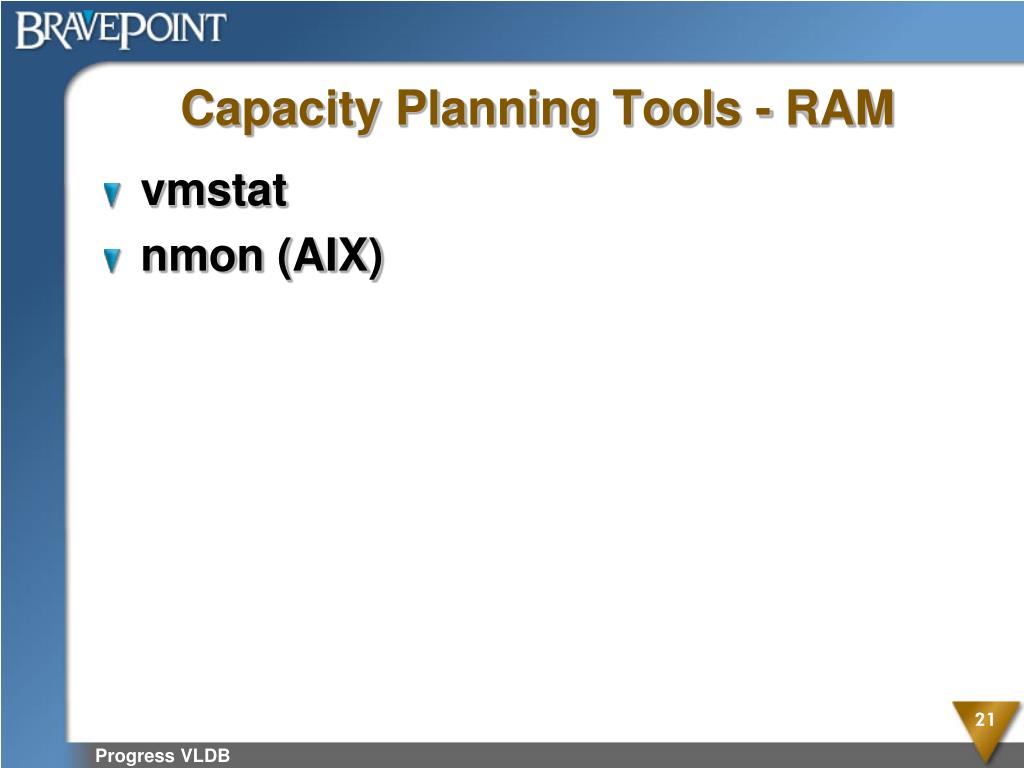 BRAVEPOINT

Capacity Planning Tools - RAM

vmstat

nmon (AIX)

21

Progress VLDB